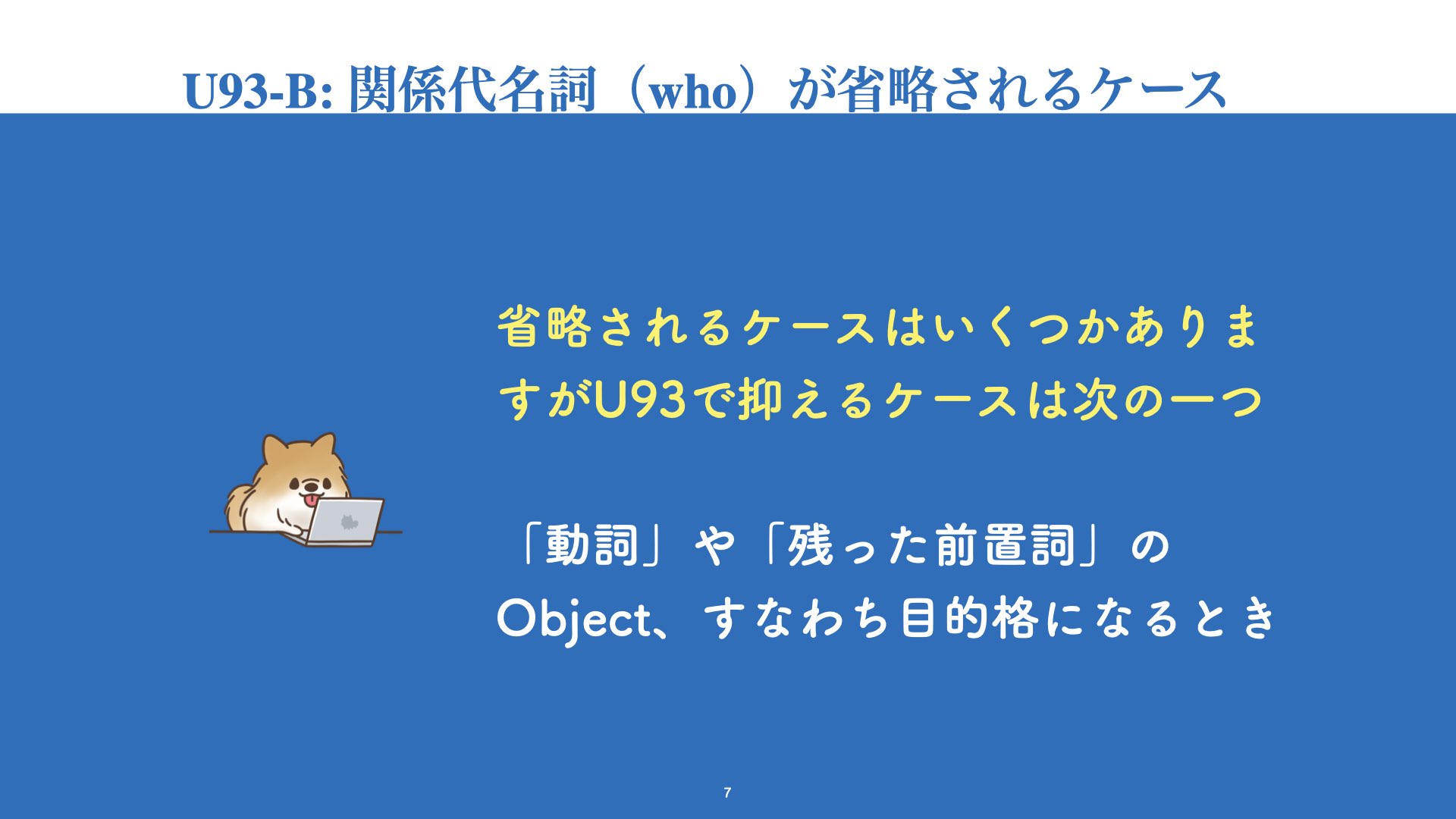 U93-B: 関係代名詞（who）が省略されるケース

省略されるケースはいくつかありますがU93で抑えるケースは次の一つ

「動詞」や「残った前置詞」のObject、すなわち目的格になるとき

7